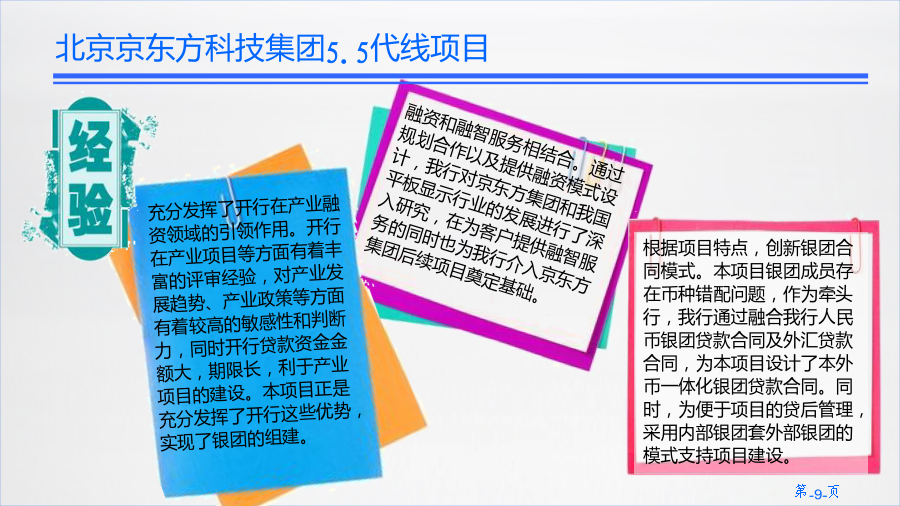 北京京东方科技集团5.5代线项目

经验

充分发挥了开行在产业融资领域的引领作用。开行在产业项目等方面有着丰富的评审经验，对产业发展趋势、产业政策等方面有着较高的敏感性和判断力，同时开行贷款资金金额大，期限长，利于产业项目的建设。本项目正是充分发挥了开行这些优势，实现了银团的组建。

融资和融智服务相结合。通过规划合作以及提供融资模式设计，我行对京东方集团和我国平板显示行业的发展进行了深入研究，在为客户提供融智服务的同时也为我行介入京东方集团后续项目奠定基础。

根据项目特点，创新银团合同模式。本项目银团成员存在币种错配问题，作为牵头行，我行通过融合我行人民币银团贷款合同及外汇贷款合同，为本项目设计了本外币一体化银团贷款合同。同时，为便于项目的贷后管理，采用内部银团套外部银团的模式支持项目建设。

第-9-页